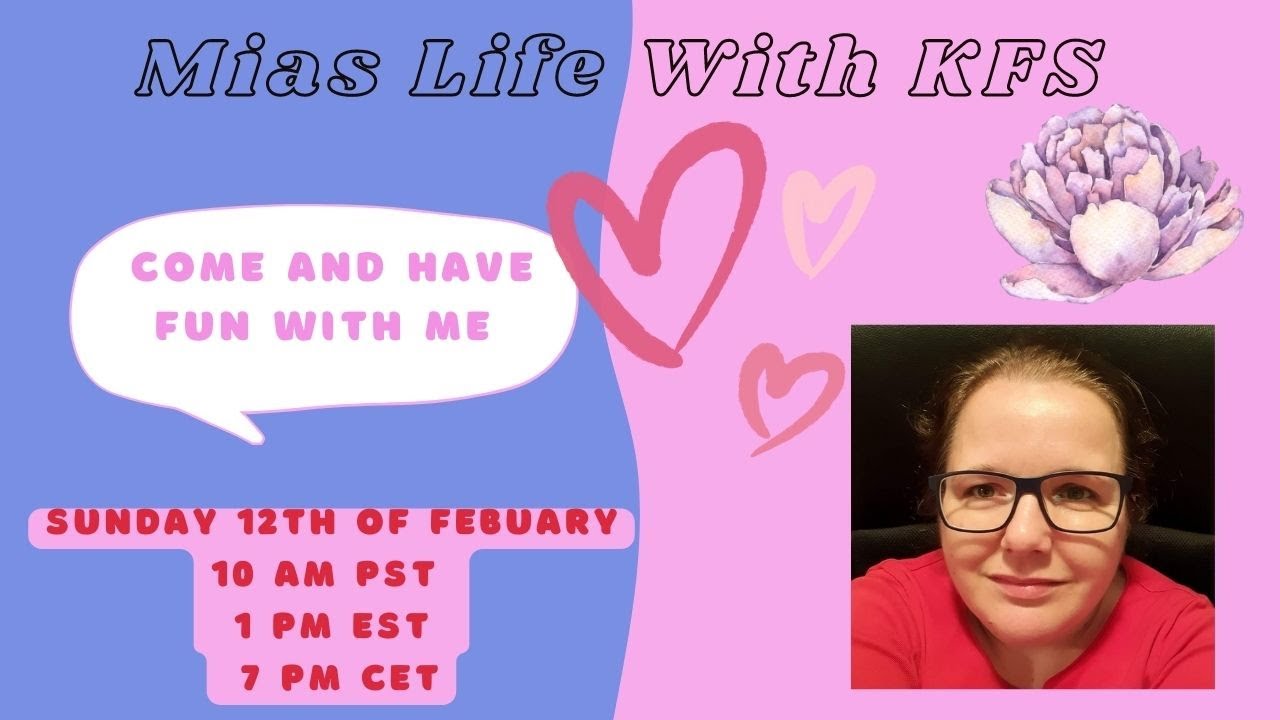 Mias Life With KFS

COME AND HAVE FUN WITH ME

SUNDAY 12TH OF FEBUARY
10 AM PST
1 PM EST
7 PM CET